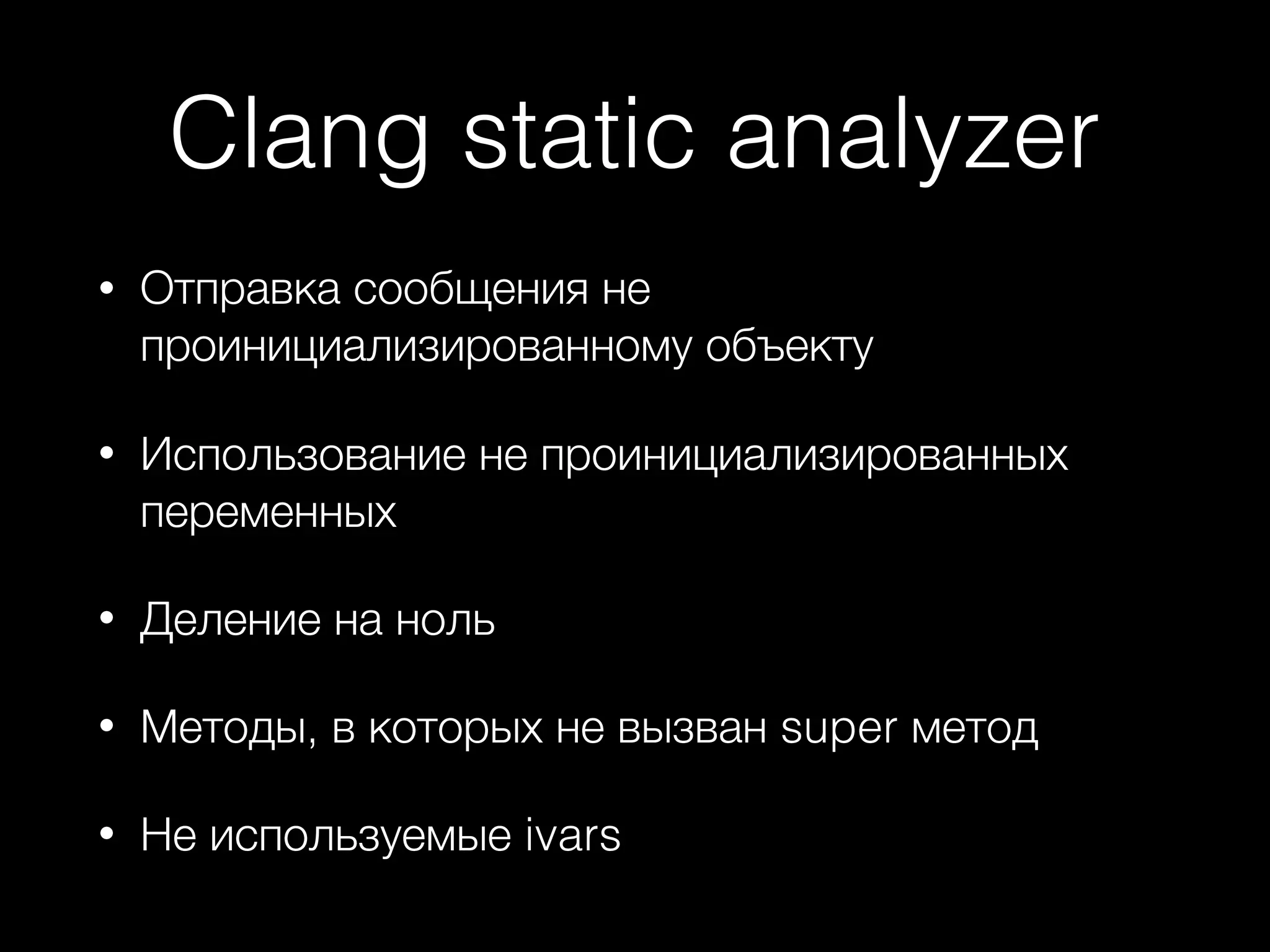 Clang static analyzer

• Отправка сообщения не проинициализированному объекту

• Использование не проинициализированных переменных

• Деление на ноль

• Методы, в которых не вызван super метод

• Не используемые ivars